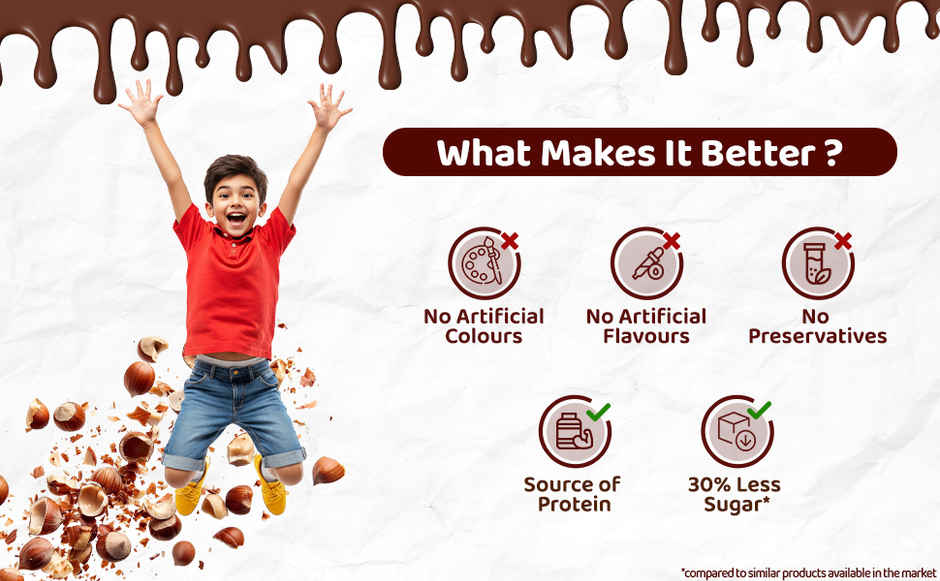 What Makes It Better ?

No Artificial Colours

No Artificial Flavours

No Preservatives

Source of Protein

30% Less Sugar*

*compared to similar products available in the market